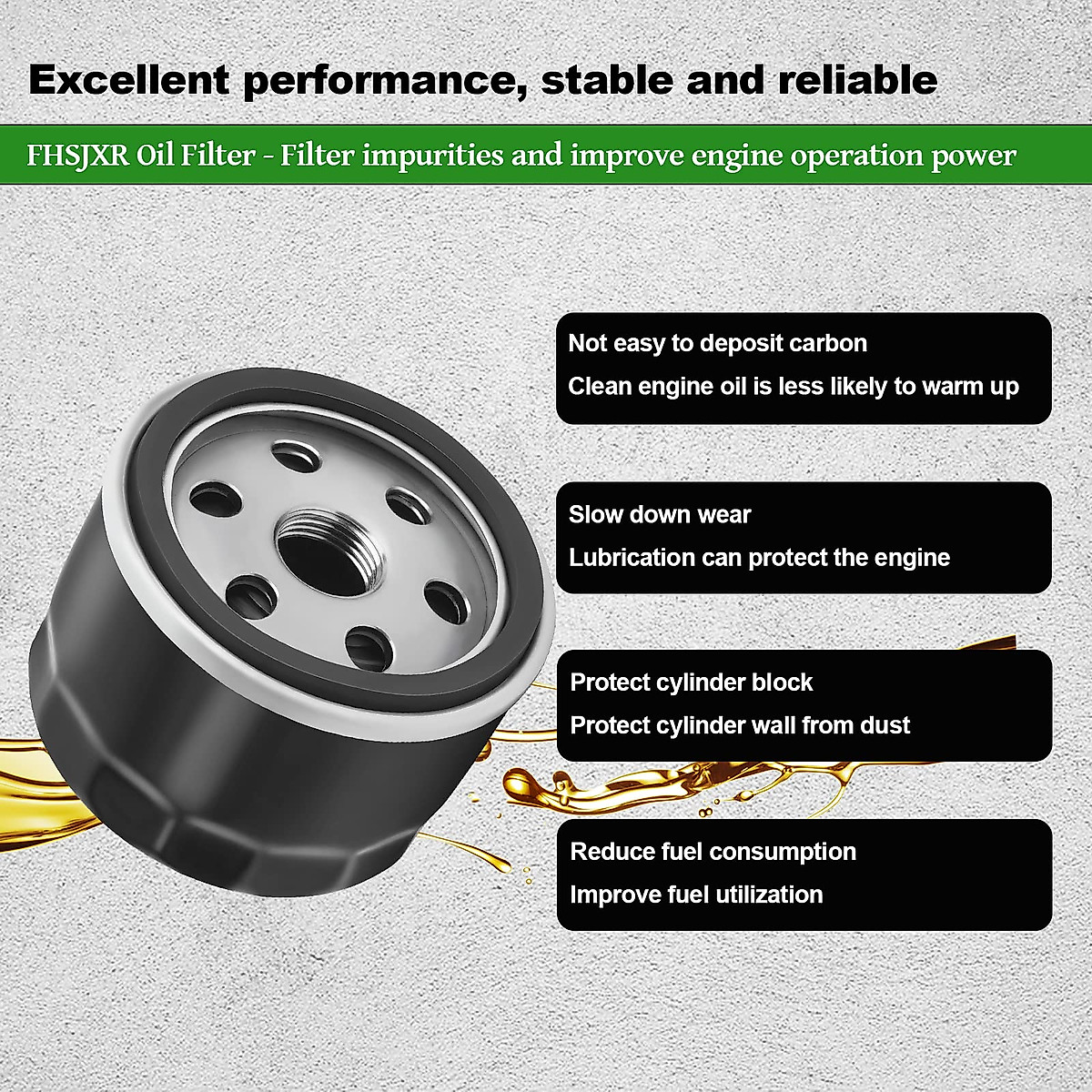 Excellent performance, stable and reliable

FHSJXR Oil Filter - Filter impurities and improve engine operation power

Not easy to deposit carbon
Clean engine oil is less likely to warm up

Slow down wear
Lubrication can protect the engine

Protect cylinder block
Protect cylinder wall from dust

Reduce fuel consumption
Improve fuel utilization